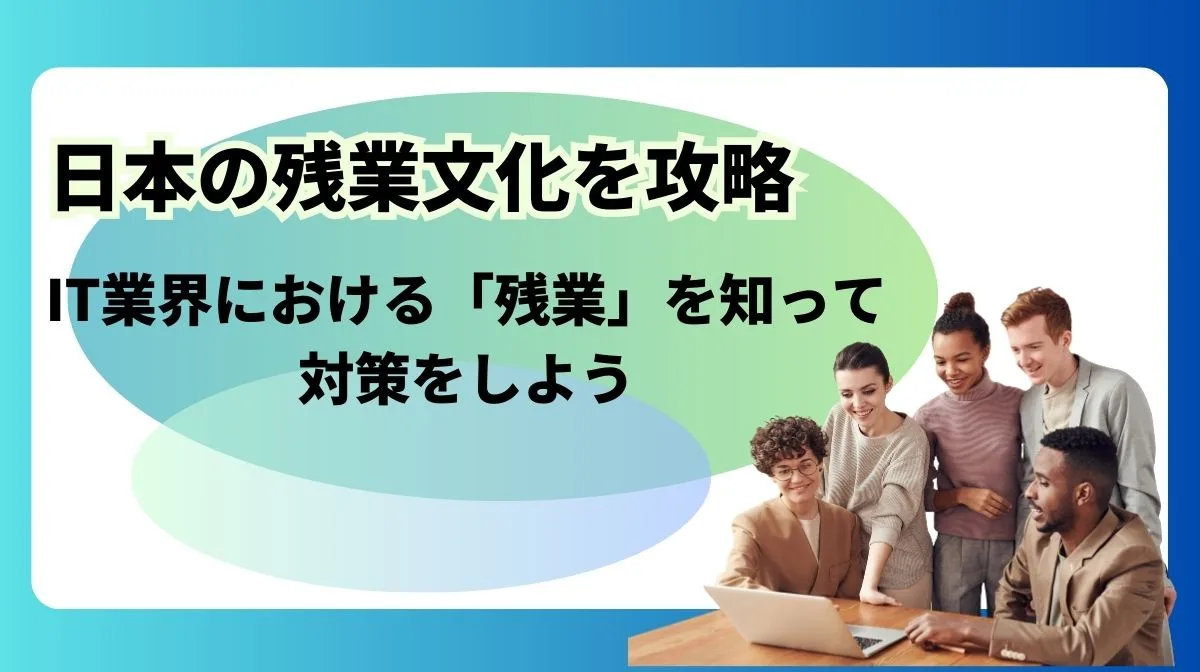 日本の残業文化を攻略

IT業界における「残業」を知って対策をしよう